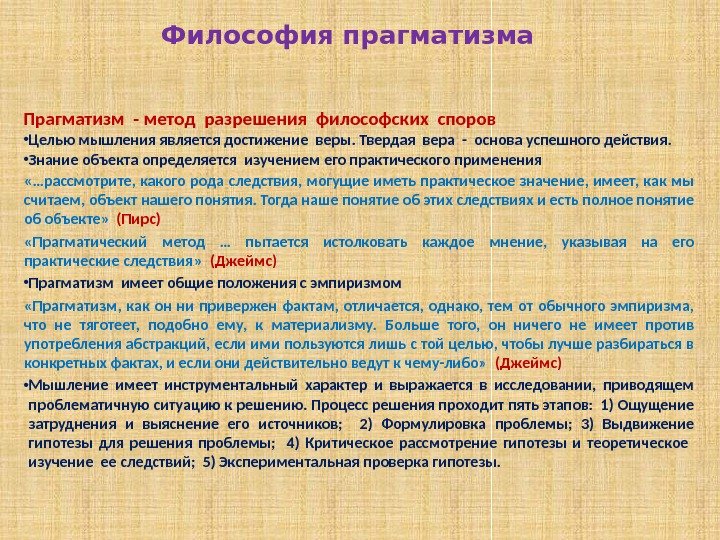 Философия прагматизма

Прагматизм - метод разрешения философских споров

•Целью мышления является достижение веры. Твердая вера - основа успешного действия.

•Знание объекта определяется изучением его практического применения

«…рассмотрите, какого рода следствия, могущие иметь практическое значение, имеет, как мы считаем, объект нашего понятия. Тогда наше понятие об этих следствиях и есть полное понятие об объекте» (Пирс)

«Прагматический метод … пытается истолковать каждое мнение, указывая на его практические следствия» (Джеймс)

•Прагматизм имеет общие положения с эмпиризмом

«Прагматизм, как он ни привержен фактам, отличается, однако, тем от обычного эмпиризма, что не тяготеет, подобно ему, к материализму. Больше того, он ничего не имеет против употребления абстракций, если ими пользуются лишь с той целью, чтобы лучше разбираться в конкретных фактах, и если они действительно ведут к чему-либо» (Джеймс)

•Мышление имеет инструментальный характер и выражается в исследовании, приводящем проблематичную ситуацию к решению. Процесс решения проходит пять этапов: 1) Ощущение затруднения и выяснение его источников; 2) Формулировка проблемы; 3) Выдвижение гипотезы для решения проблемы; 4) Критическое рассмотрение гипотезы и теоретическое изучение ее следствий; 5) Экспериментальная проверка гипотезы.